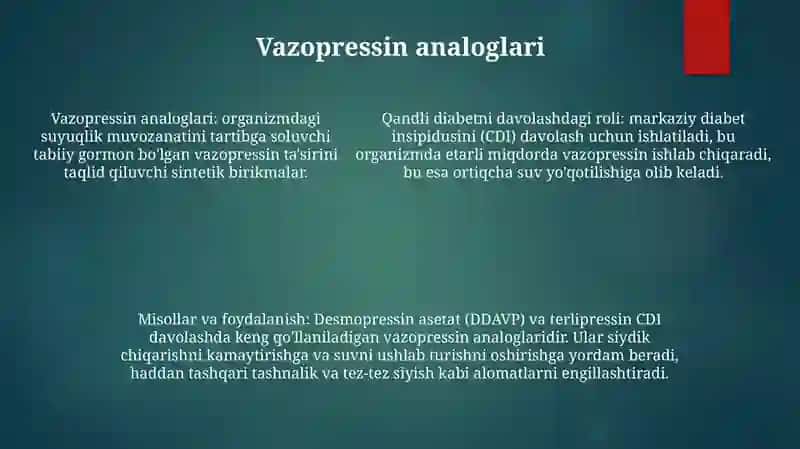 Vazopressin analoglari

Vazopressin analoglari: organizmdagi suyuqlik muvozanatini tartibga soluvchi tabiiy gormon bo'lgan vazopressin ta'sirini taqlid qiluvchi sintetik birikmalar.

Qandli diabetni davolashdagi roli: markaziy diabet insipidusini (CDI) davolash uchun ishlatiladi, bu organizmda etarli miqdorda vazopressin ishlab chiqaradi, bu esa ortiqcha suv yo'qotilishiga olib keladi.

Misollar va foydalanish: Desmopressin asetat (DDAVP) va terlipressin CDI davolashda keng qo'llaniladigan vazopressin analoglaridir. Ular siydik chiqarishni kamaytirishga va suvni ushlab turishni oshirishga yordam beradi, haddan tashqari tashnalik va tez-tez siyish kabi alomatlarni engillashtiradi.